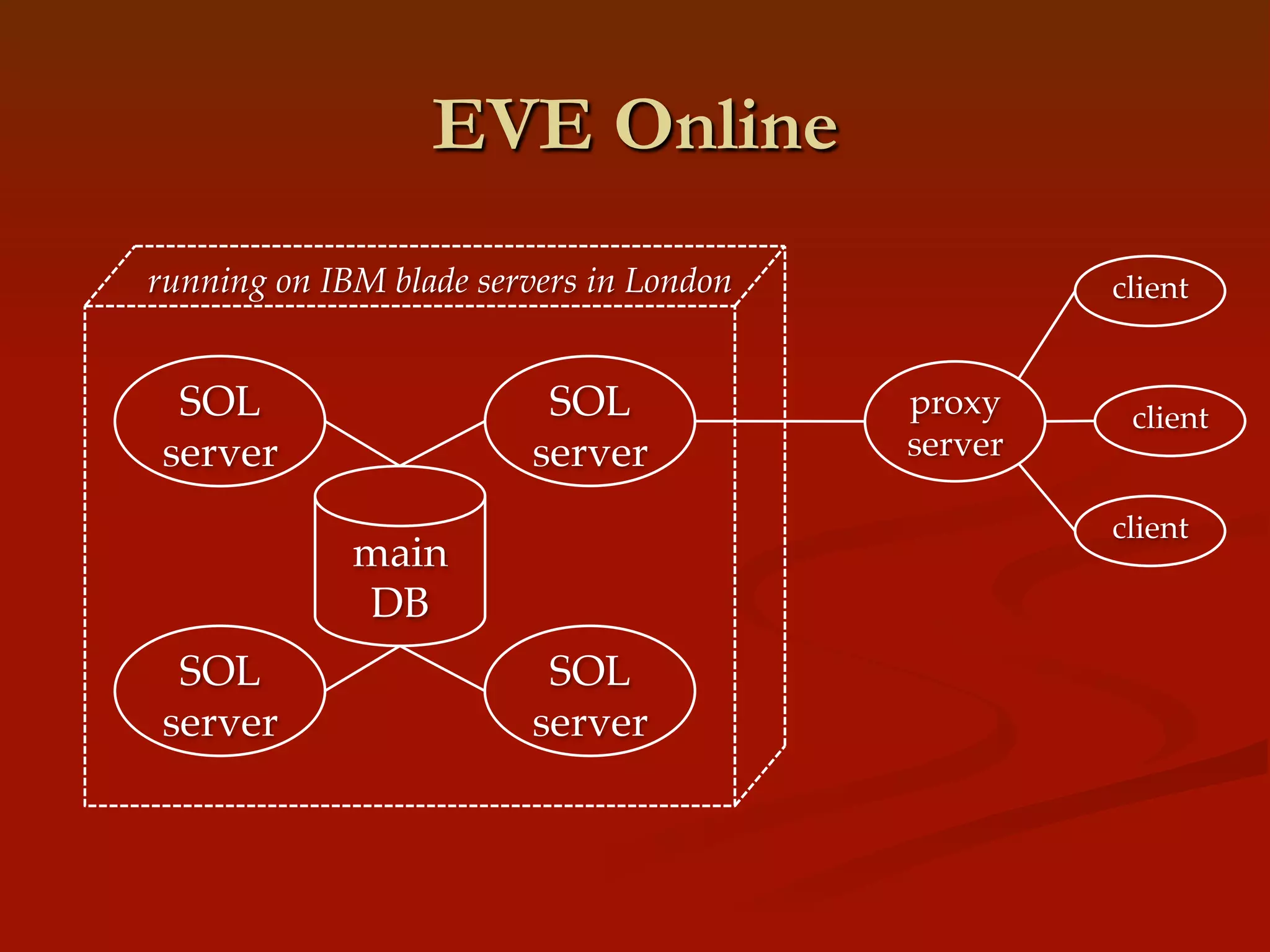 EVE Online

running on IBM blade servers in London

SOL server

SOL server

main DB

SOL server

SOL server

proxy server

client

client

client